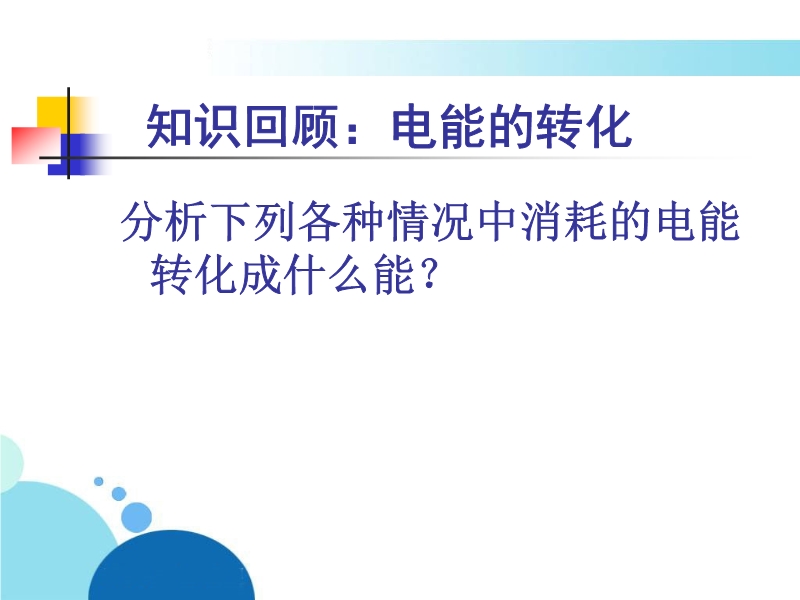 知识回顾：电能的转化

分析下列各种情况中消耗的电能转化成什么能？